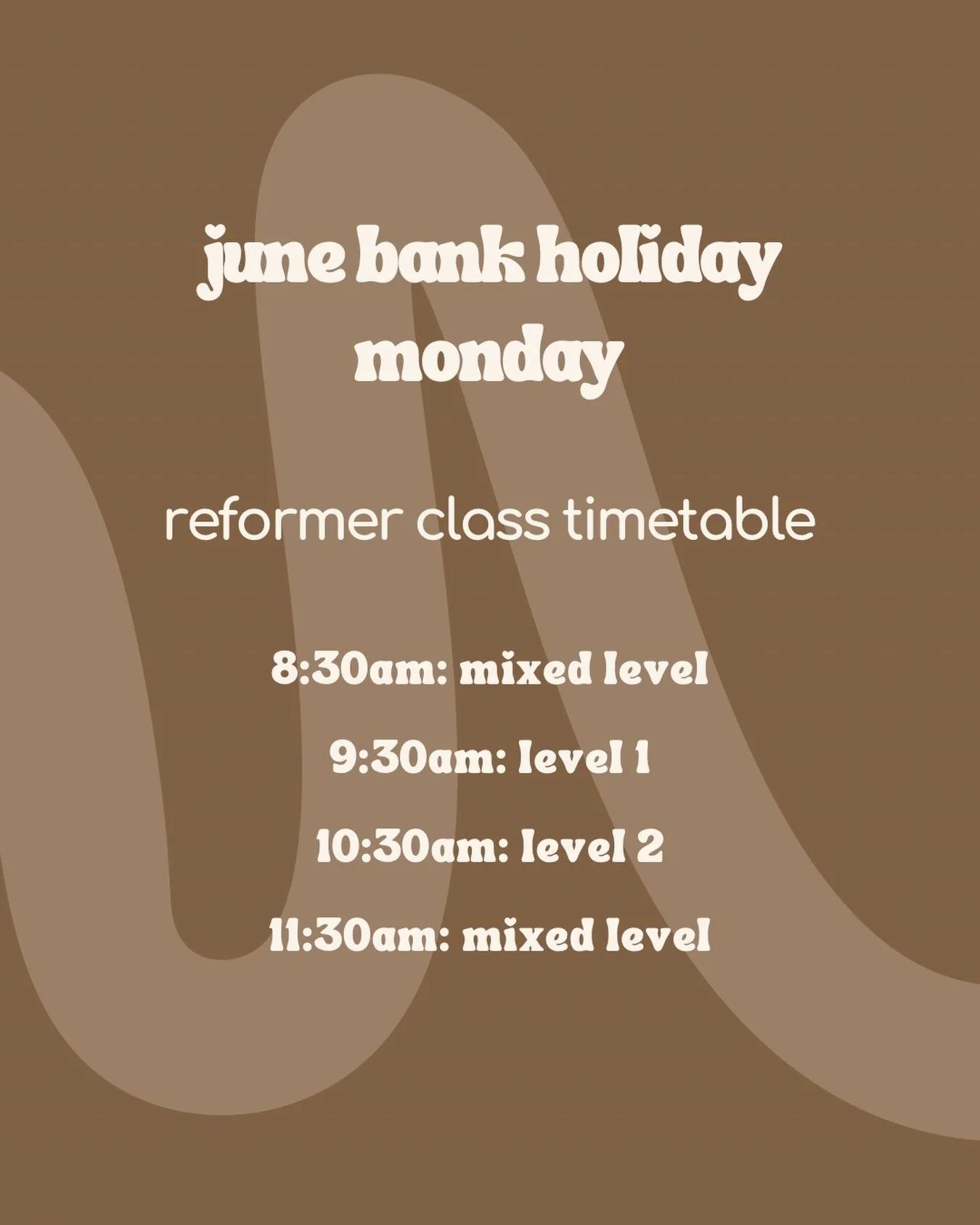 june bank holiday monday

reformer class timetable

8:30am: mixed level

9:30am: level 1

10:30am: level 2

11:30am: mixed level